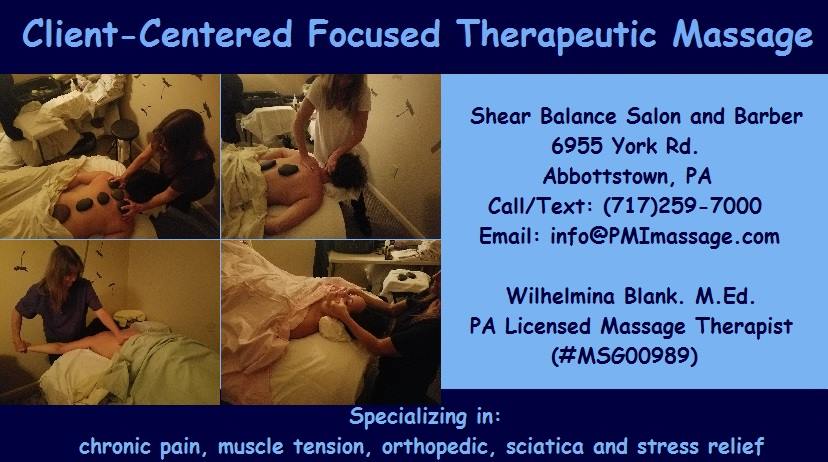 Client-Centered Focused Therapeutic Massage

Shear Balance Salon and Barber
6955 York Rd.
Abbottstown, PA
Call/Text: (717)259-7000
Email: info@PMImassage.com

Wilhelmina Blank. M.Ed.
PA Licensed Massage Therapist
(#MSG00989)

Specializing in:
chronic pain, muscle tension, orthopedic, sciatica and stress relief